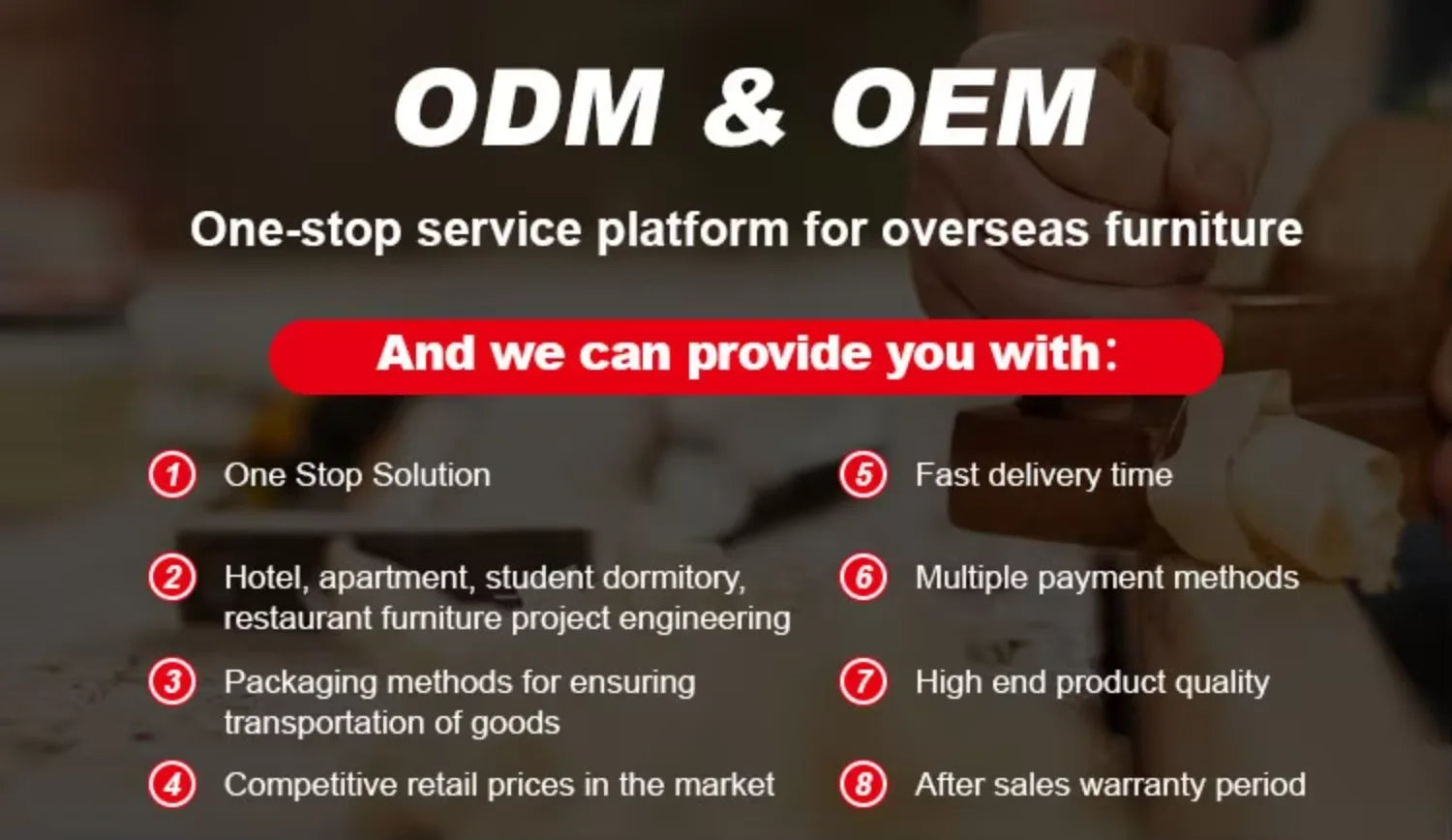 ODM & OEM

One-stop service platform for overseas furniture

And we can provide you with：

1 One Stop Solution

2 Hotel, apartment, student dormitory, restaurant furniture project engineering

3 Packaging methods for ensuring transportation of goods

4 Competitive retail prices in the market

5 Fast delivery time

6 Multiple payment methods

7 High end product quality

8 After sales warranty period